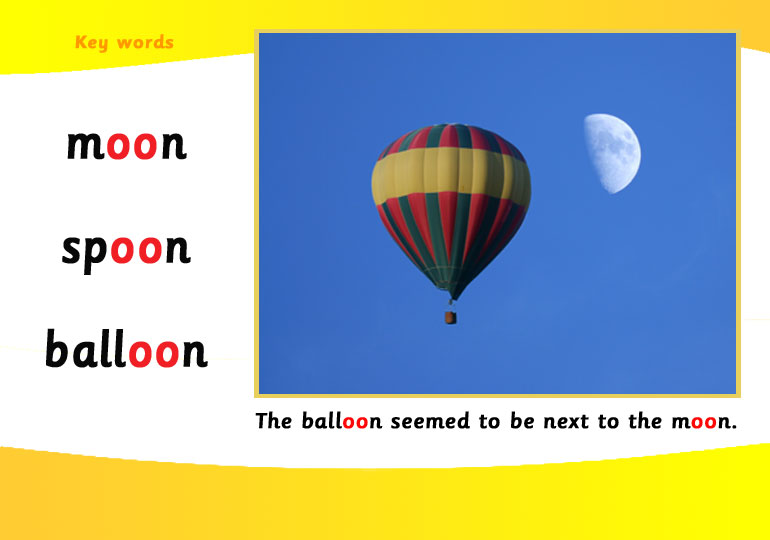 Key words

moon

spoon

balloon

The balloon seemed to be next to the moon.